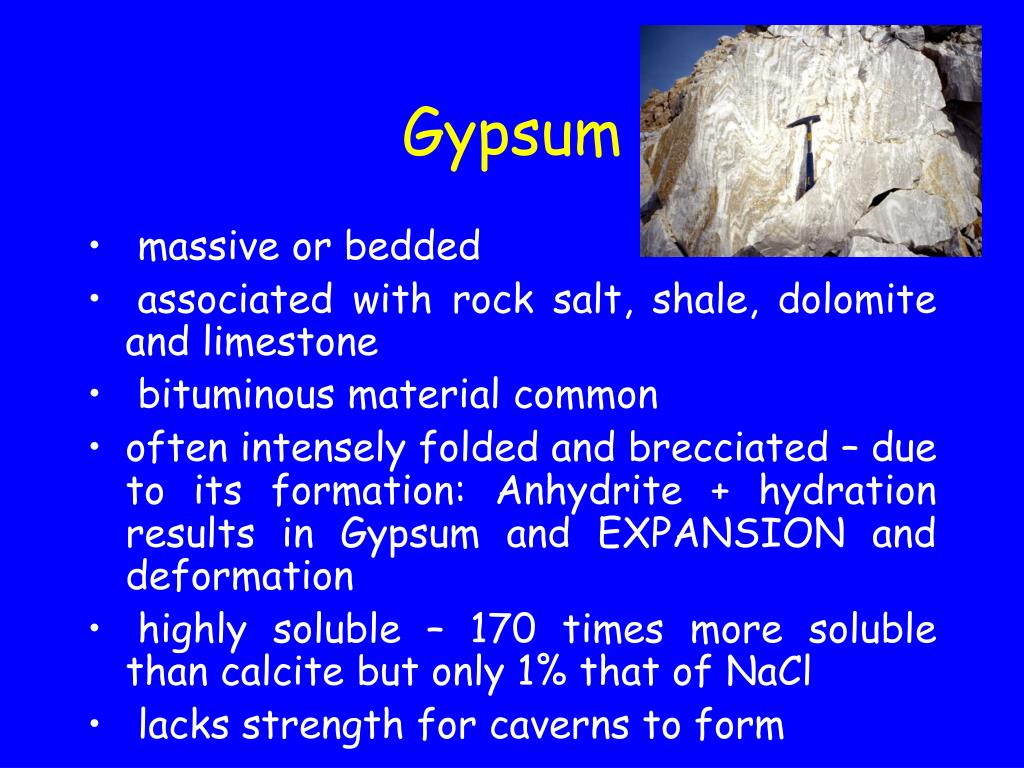 Gypsum

• massive or bedded
• associated with rock salt, shale, dolomite and limestone
• bituminous material common
• often intensely folded and brecciated – due to its formation: Anhydrite + hydration results in Gypsum and EXPANSION and deformation
• highly soluble – 170 times more soluble than calcite but only 1% that of NaCl
• lacks strength for caverns to form